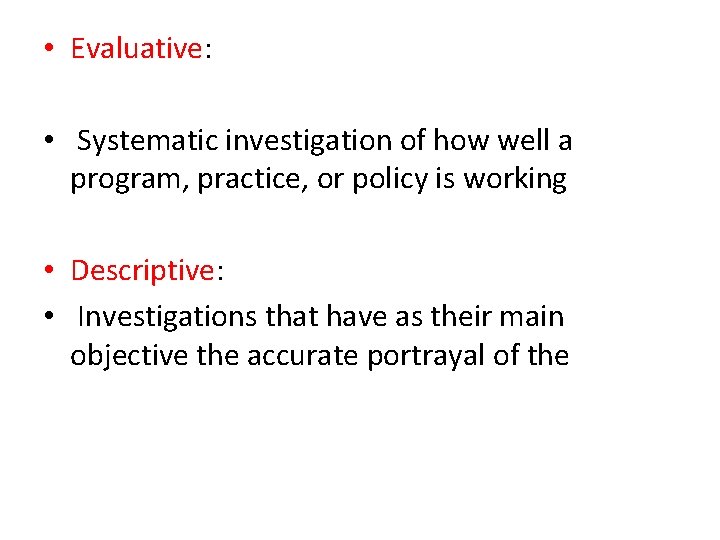 • Evaluative:

• Systematic investigation of how well a program, practice, or policy is working

• Descriptive:

• Investigations that have as their main objective the accurate portrayal of the